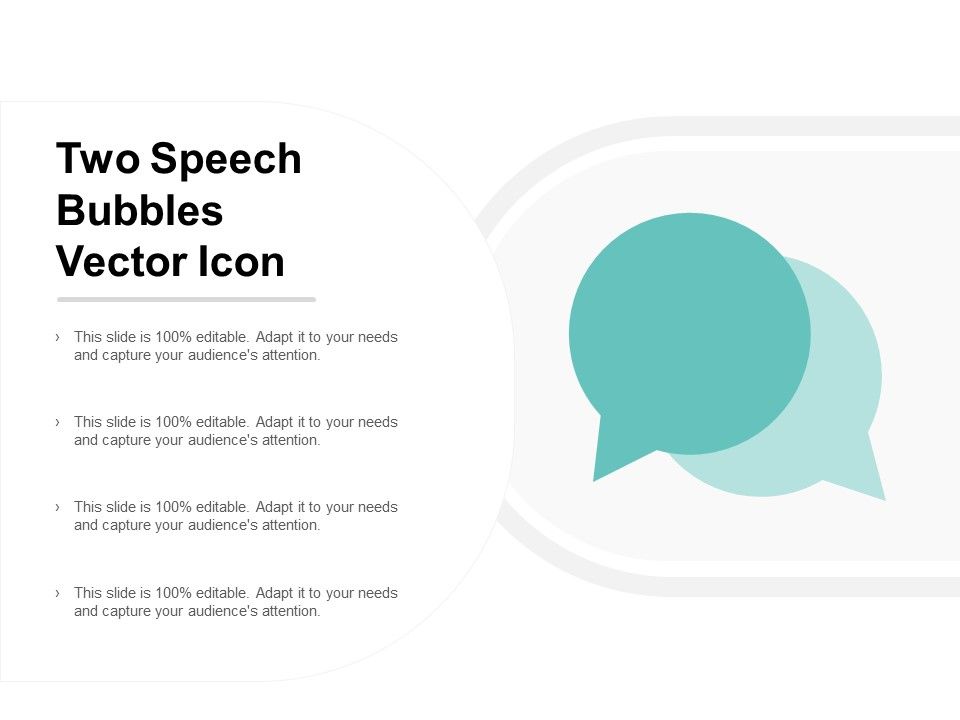 Two Speech Bubbles Vector Icon

› This slide is 100% editable. Adapt it to your needs and capture your audience's attention.

› This slide is 100% editable. Adapt it to your needs and capture your audience's attention.

› This slide is 100% editable. Adapt it to your needs and capture your audience's attention.

› This slide is 100% editable. Adapt it to your needs and capture your audience's attention.